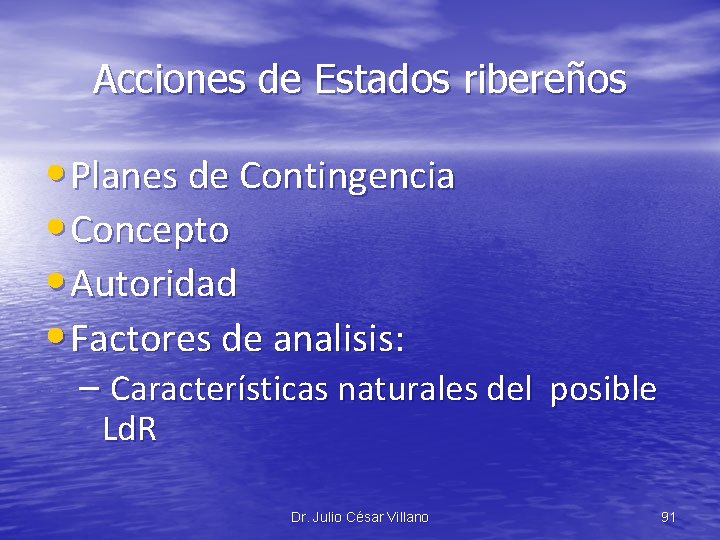 Acciones de Estados ribereños

• Planes de Contingencia
• Concepto
• Autoridad
• Factores de analisis:
– Características naturales del posible LdR

Dr. Julio César Villano

91